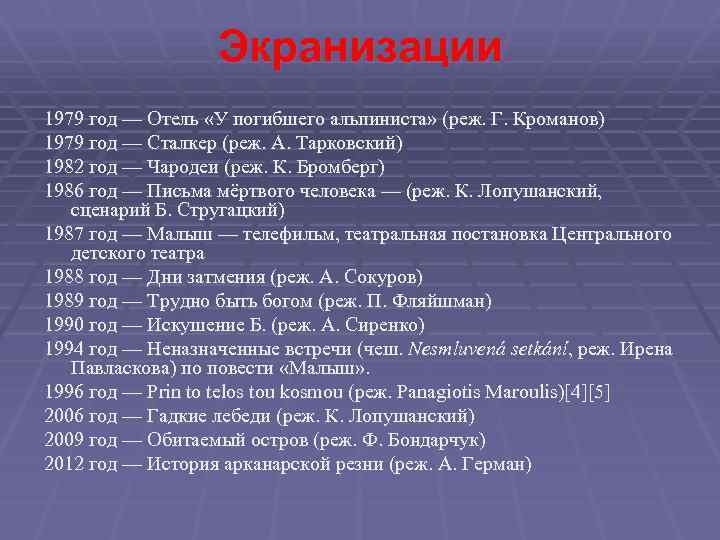 Экранизации

1979 год — Отель «У погибшего альпиниста» (реж. Г. Кроманов)
1979 год — Сталкер (реж. А. Тарковский)
1982 год — Чародеи (реж. К. Бромберг)
1986 год — Письма мёртвого человека — (реж. К. Лопушанский, сценарий Б. Стругацкий)
1987 год — Малыш — телефильм, театральная постановка Центрального детского театра
1988 год — Дни затмения (реж. А. Сокуров)
1989 год — Трудно быть богом (реж. П. Фляйшман)
1990 год — Искушение Б. (реж. А. Сиренко)
1994 год — Неназначенные встречи (чеш. Nesmluvená setkání, реж. Ирена Павласкова) по повести «Малыш».
1996 год — Prin to telos tou kosmou (реж. Panagiotis Maroulis)[4][5]
2006 год — Гадкие лебеди (реж. К. Лопушанский)
2009 год — Обитаемый остров (реж. Ф. Бондарчук)
2012 год — История арканарской резни (реж. А. Герман)